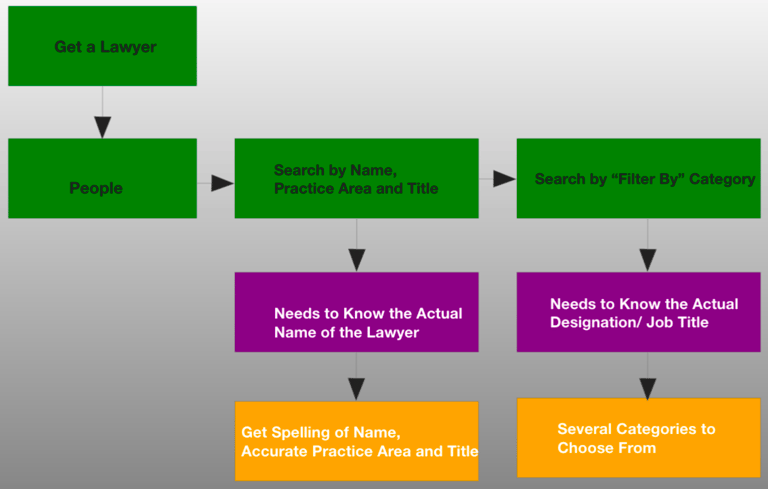 Get a Lawyer

People

Search by Name, Practice Area and Title

Search by “Filter By” Category

Needs to Know the Actual Name of the Lawyer

Needs to Know the Actual Designation/ Job Title

Get Spelling of Name, Accurate Practice Area and Title

Several Categories to Choose From